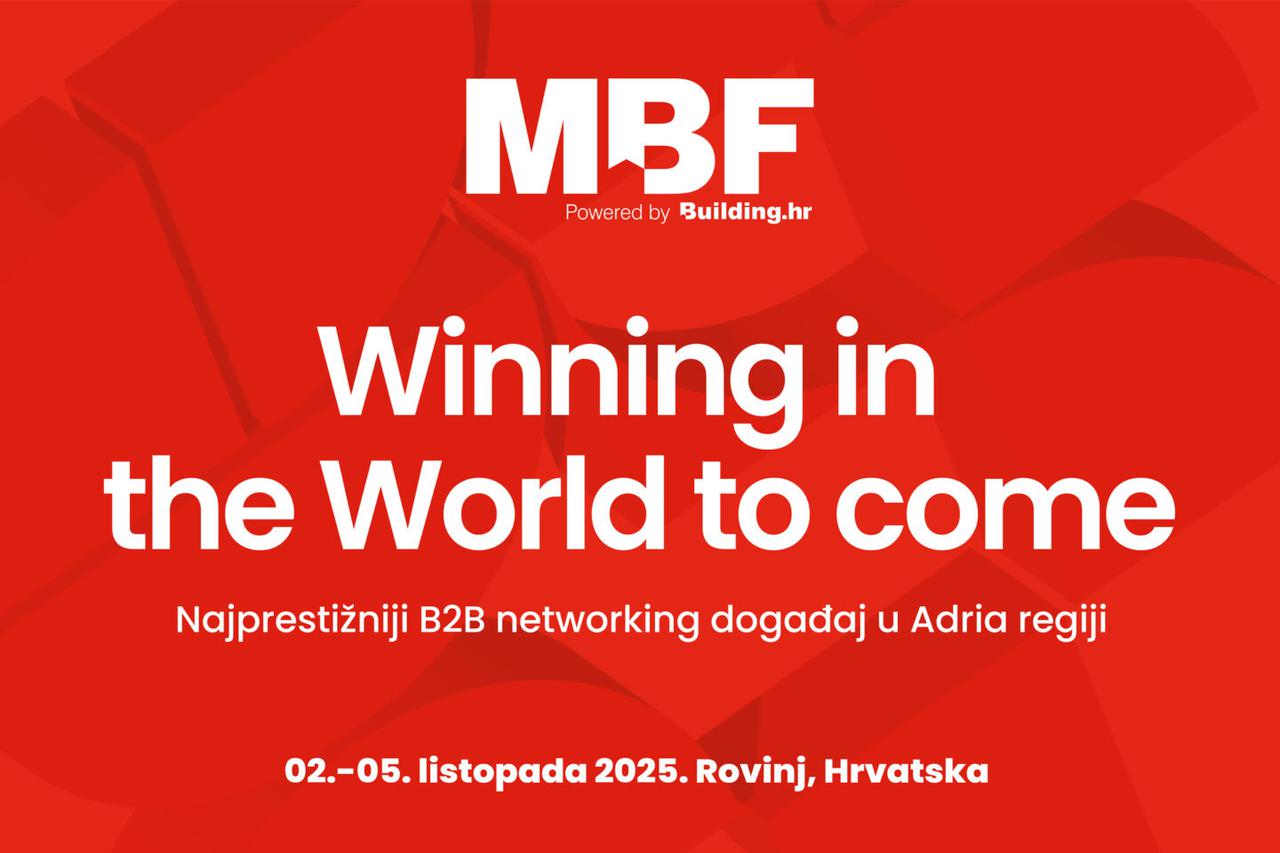 MBF
Powered by Building.hr

Winning in the World to come

Najprestižniji B2B networking događaj u Adria regiji

02.-05. listopada 2025. Rovinj, Hrvatska